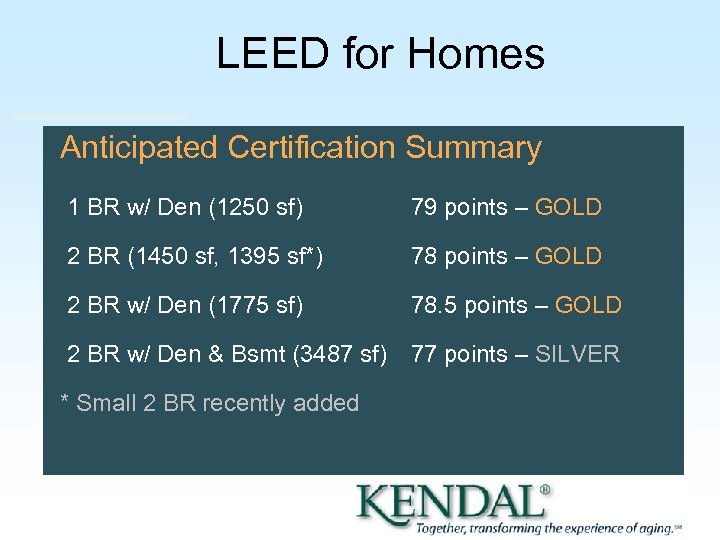 LEED for Homes

Anticipated Certification Summary

| | |
|---|---|
| 1 BR w/ Den (1250 sf) | 79 points – GOLD |
| 2 BR (1450 sf, 1395 sf*) | 78 points – GOLD |
| 2 BR w/ Den (1775 sf) | 78.5 points – GOLD |
| 2 BR w/ Den & Bsmt (3487 sf) | 77 points – SILVER |

* Small 2 BR recently added

KENDAL®
Together, transforming the experience of aging.℠